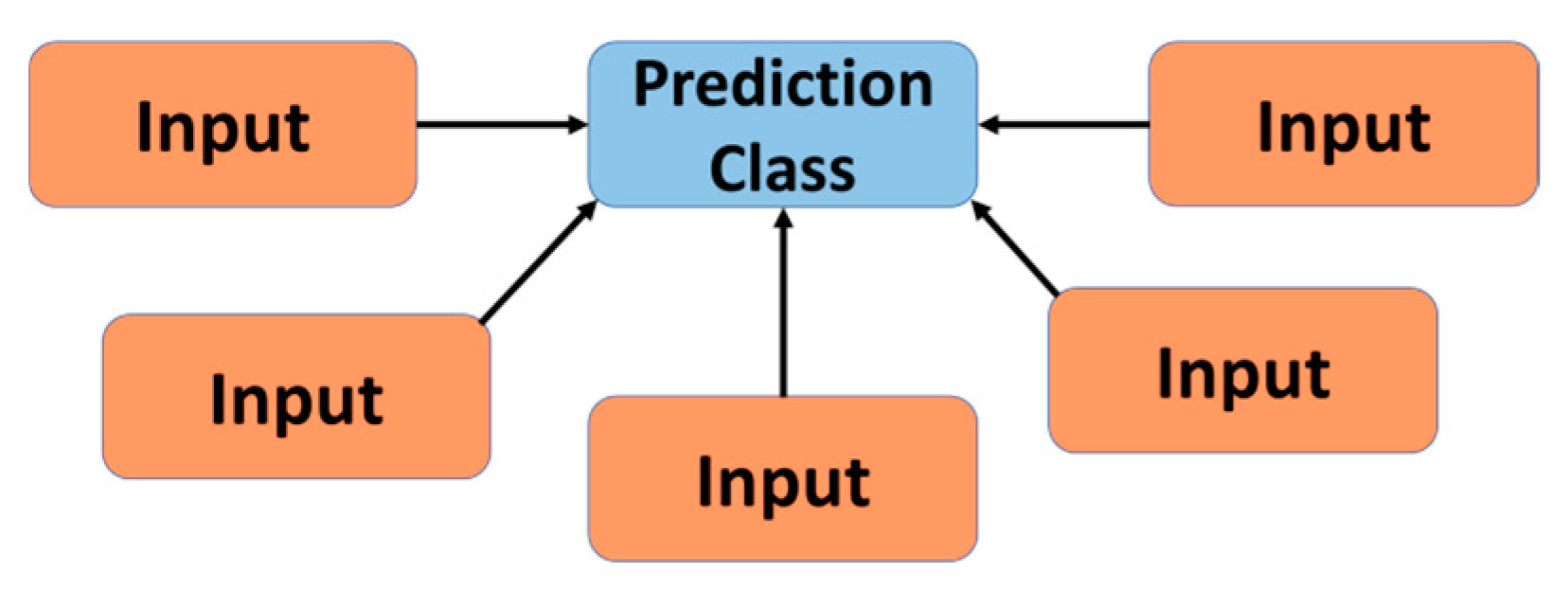 Input

Prediction Class

Input

Input

Input

Input